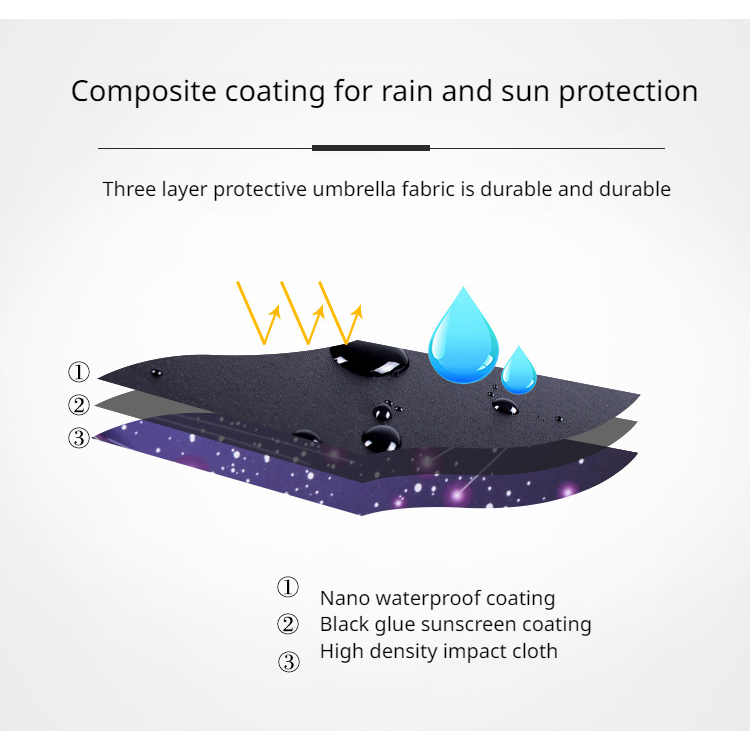 Composite coating for rain and sun protection

Three layer protective umbrella fabric is durable and durable

①
②
③

① Nano waterproof coating
② Black glue sunscreen coating
③ High density impact cloth